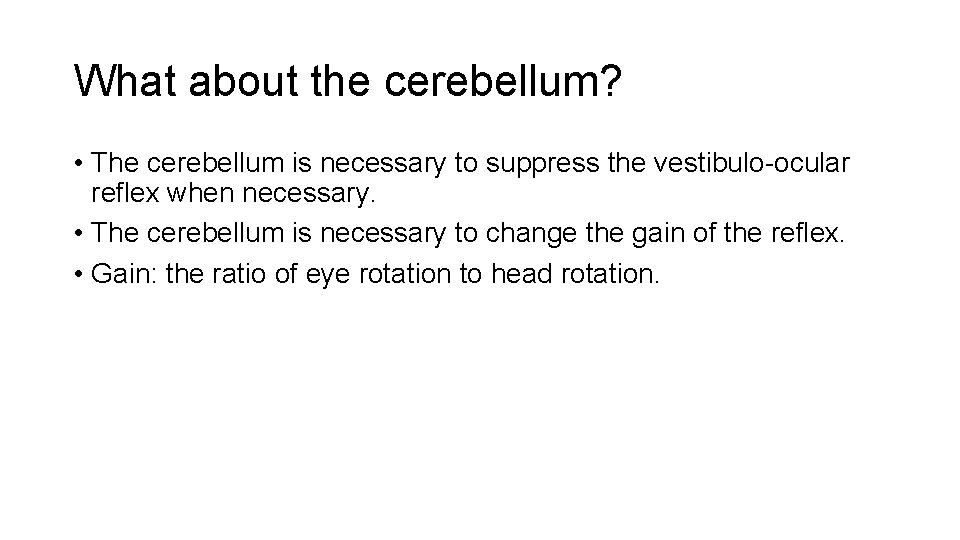 What about the cerebellum?

• The cerebellum is necessary to suppress the vestibulo-ocular reflex when necessary.
• The cerebellum is necessary to change the gain of the reflex.
• Gain: the ratio of eye rotation to head rotation.